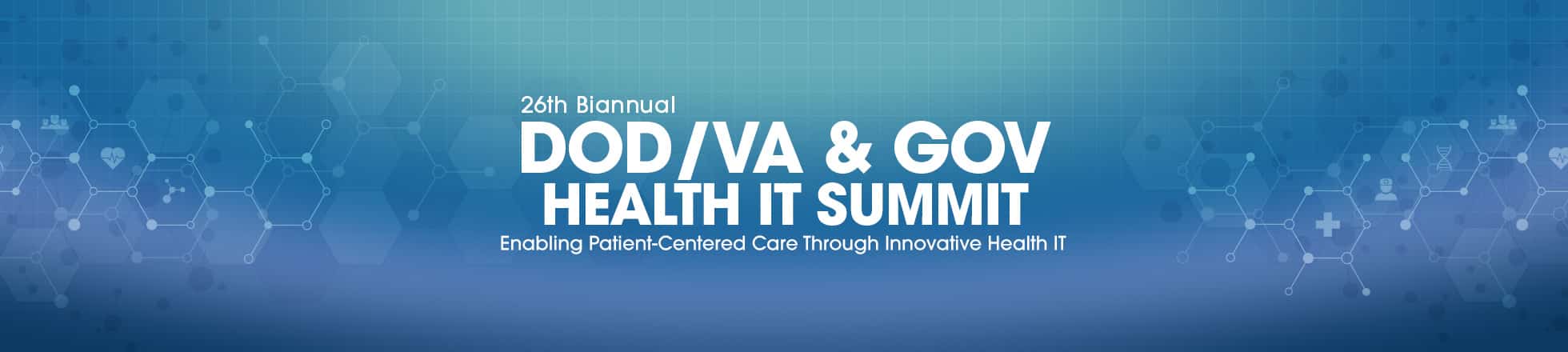 26th Biannual
DOD/VA & GOV
HEALTH IT SUMMIT
Enabling Patient-Centered Care Through Innovative Health IT